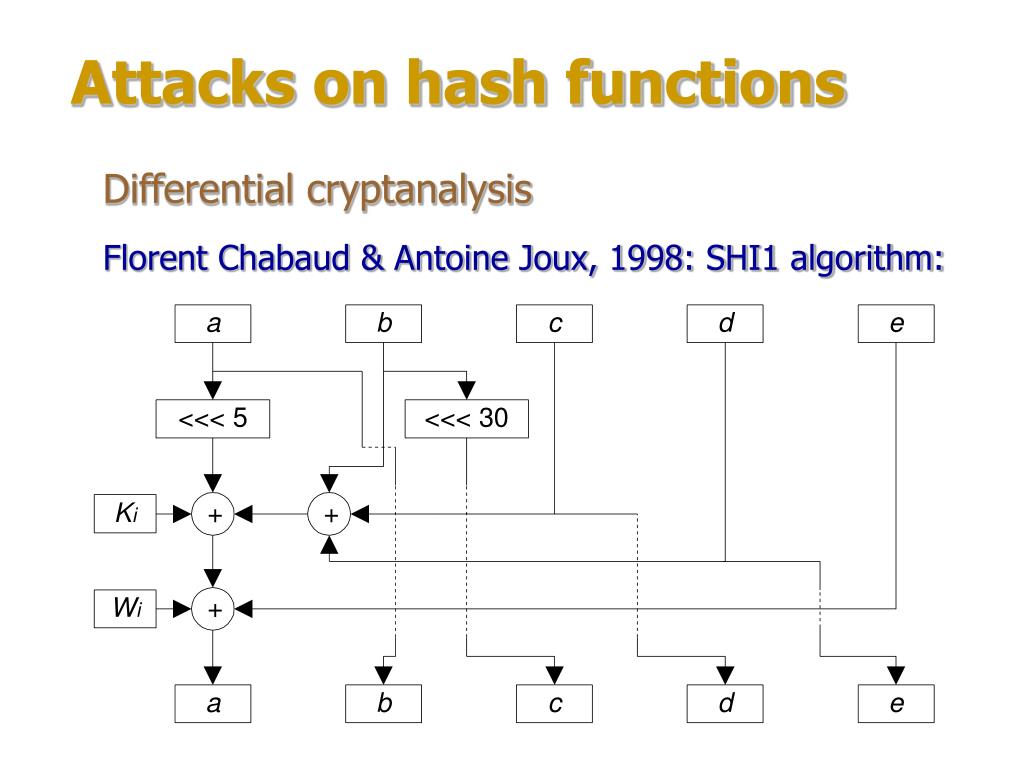 Attacks on hash functions

Differential cryptanalysis

Florent Chabaud & Antoine Joux, 1998: SHI1 algorithm:

a

b

c

d

e

<<< 5

<<< 30

$K_i$

+

+

$W_i$

+

a

b

c

d

e